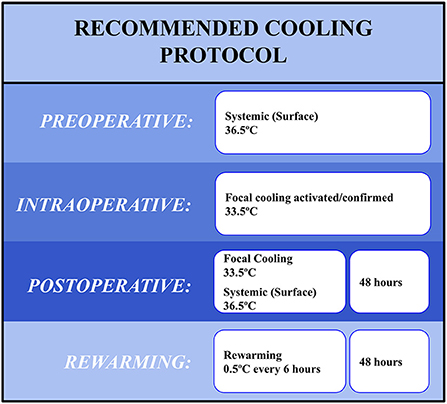 RECOMMENDED COOLING PROTOCOL

PREOPERATIVE:

Systemic (Surface)
36.5°C

INTRAOPERATIVE:

Focal cooling activated/confirmed
33.5°C

POSTOPERATIVE:

Focal Cooling
33.5°C

Systemic (Surface)
36.5°C

48 hours

REWARMING:

Rewarming
0.5°C every 6 hours

48 hours